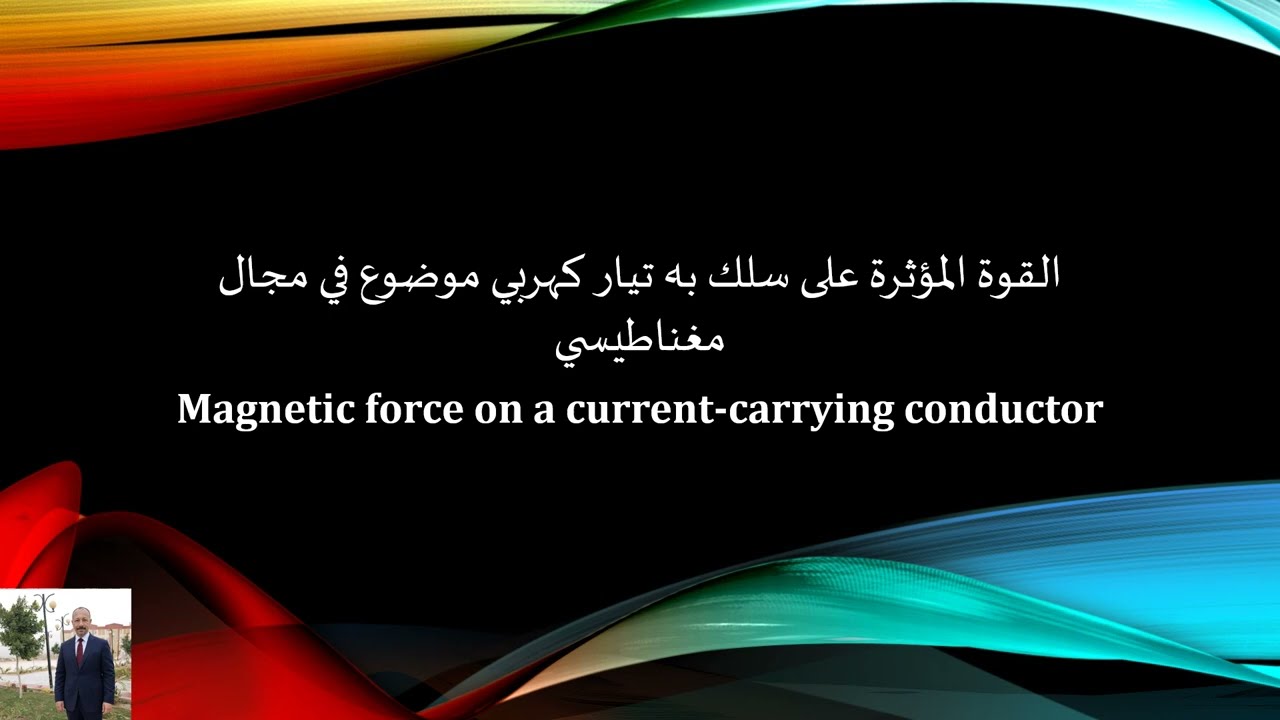 القوة المؤثرة على سلك به تيار كهربي موضوع في مجال مغناطيسي

Magnetic force on a current-carrying conductor